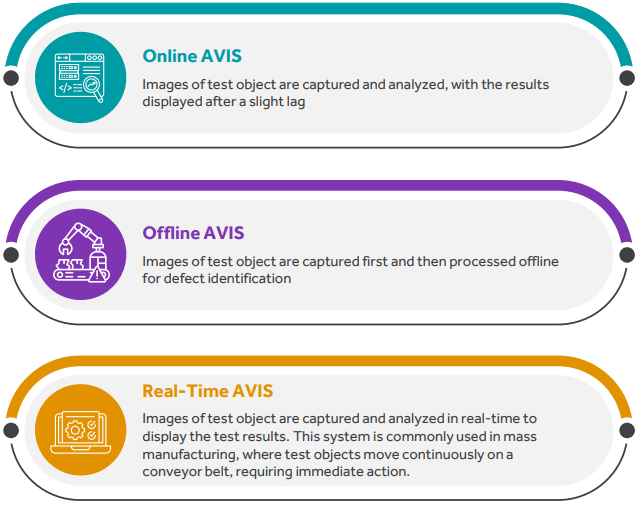 Online AVIS

Images of test object are captured and analyzed, with the results displayed after a slight lag

Offline AVIS

Images of test object are captured first and then processed offline for defect identification

Real-Time AVIS

Images of test object are captured and analyzed in real-time to display the test results. This system is commonly used in mass manufacturing, where test objects move continuously on a conveyor belt, requiring immediate action.